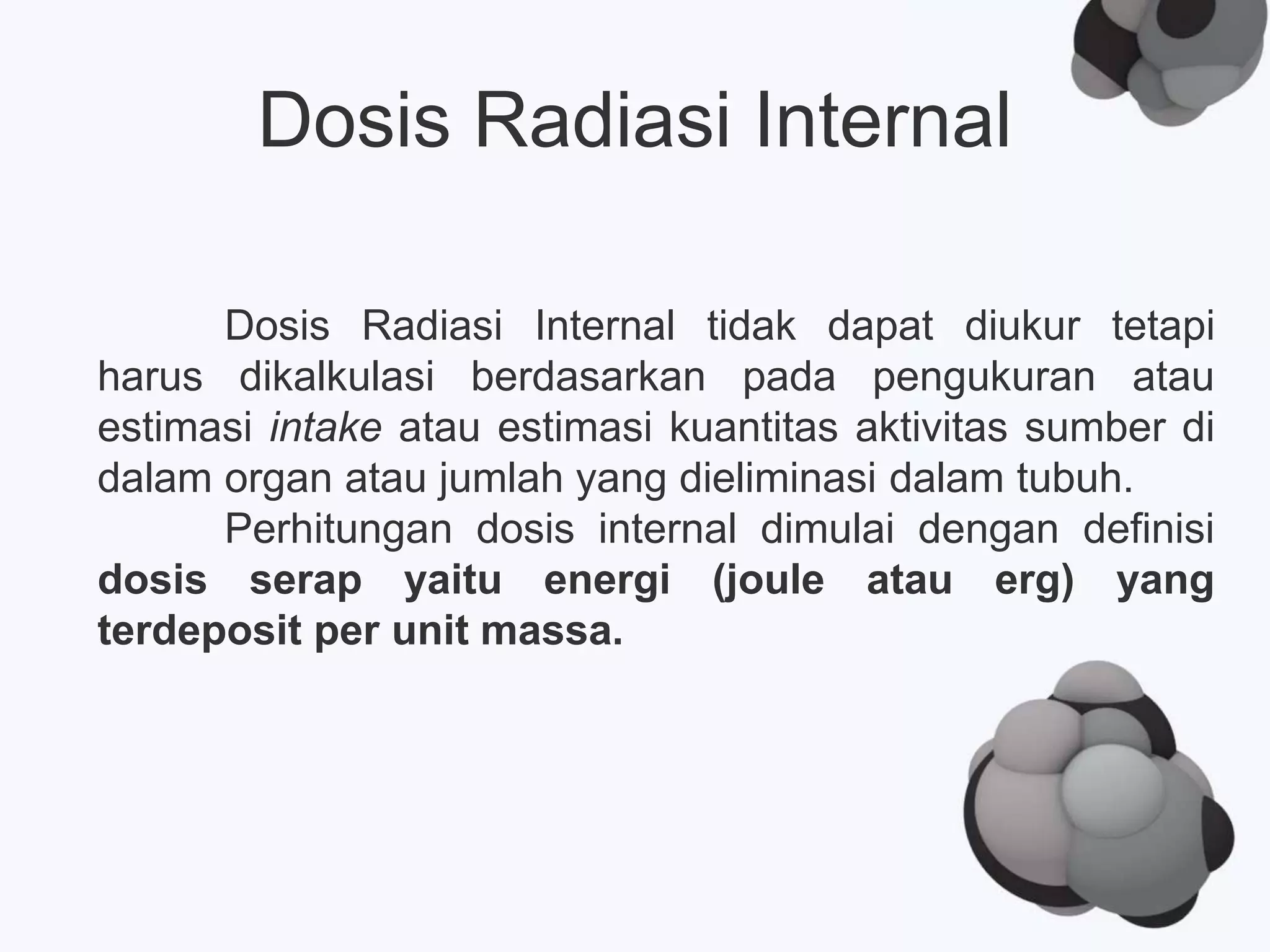 Dosis Radiasi Internal

Dosis Radiasi Internal tidak dapat diukur tetapi harus dikalkulasi berdasarkan pada pengukuran atau estimasi intake atau estimasi kuantitas aktivitas sumber di dalam organ atau jumlah yang dieliminasi dalam tubuh.

Perhitungan dosis internal dimulai dengan definisi dosis serap yaitu energi (joule atau erg) yang terdeposit per unit massa.